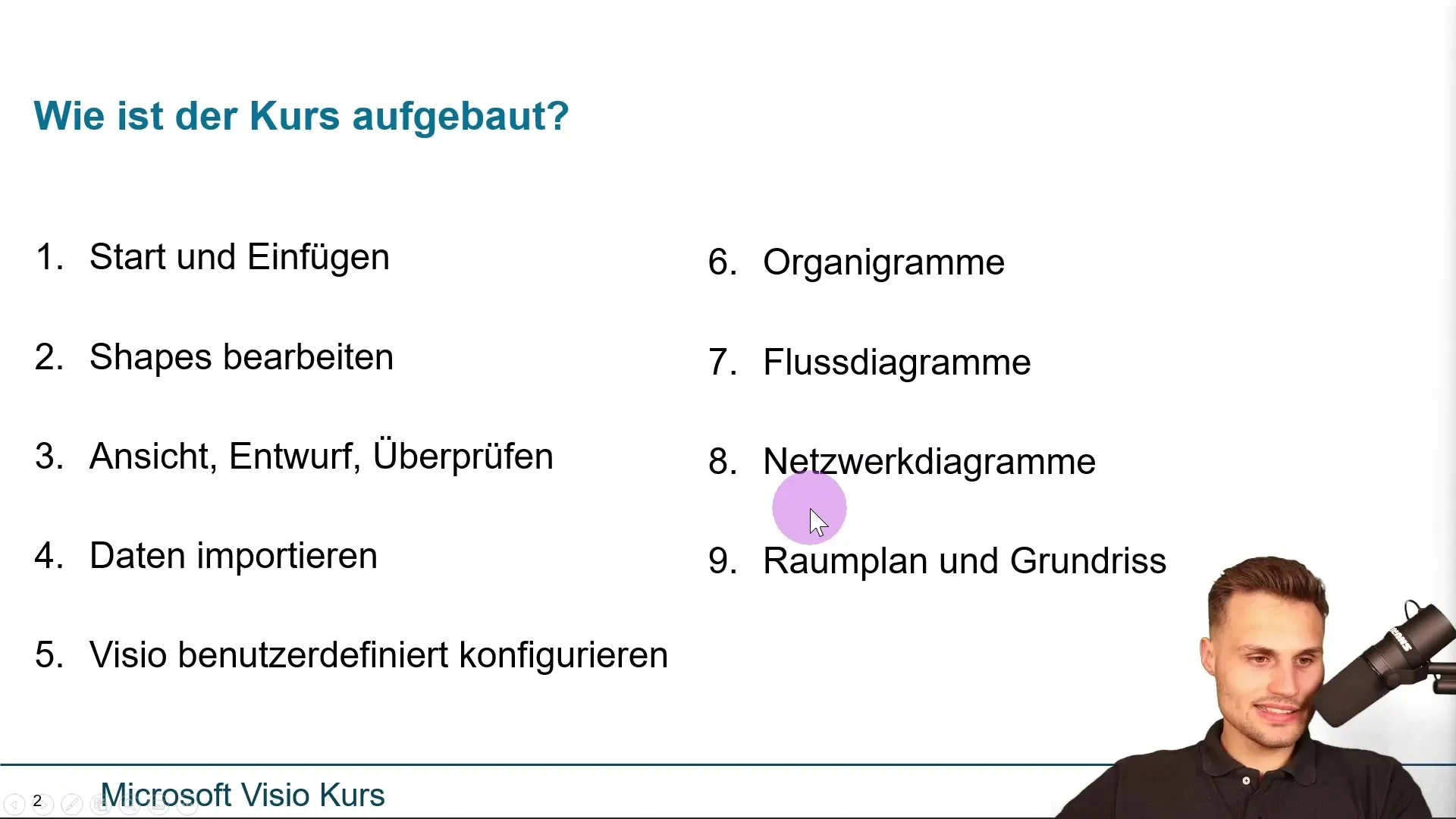 Wie ist der Kurs aufgebaut?

1. Start und Einfügen
2. Shapes bearbeiten
3. Ansicht, Entwurf, Überprüfen
4. Daten importieren
5. Visio benutzerdefiniert konfigurieren

6. Organigramme
7. Flussdiagramme
8. Netzwerkdiagramme
9. Raumplan und Grundriss

2 Microsoft Visio Kurs